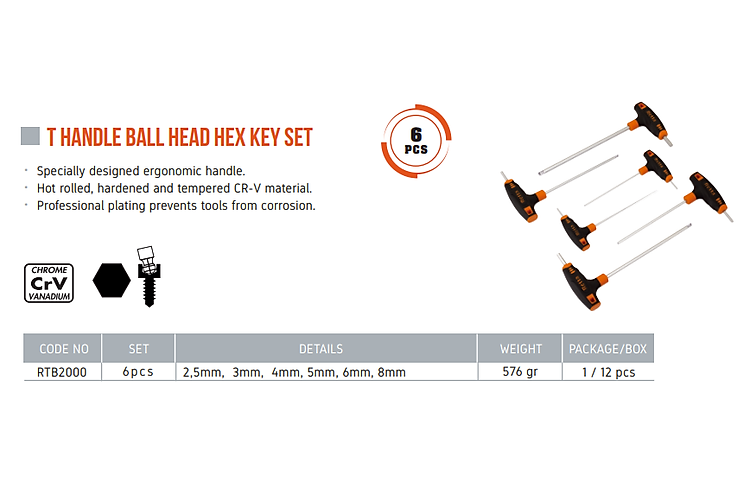 T HANDLE BALL HEAD HEX KEY SET

6 PCS

· Specially designed ergonomic handle.
· Hot rolled, hardened and tempered CR-V material.
· Professional plating prevents tools from corrosion.

CHROME CrV VANADIUM

| CODE NO | SET | DETAILS | WEIGHT | PACKAGE/BOX |
|---|---|---|---|---|
| RTB2000 | 6pcs | 2,5mm, 3mm, 4mm, 5mm, 6mm, 8mm | 576 gr | 1 / 12 pcs |